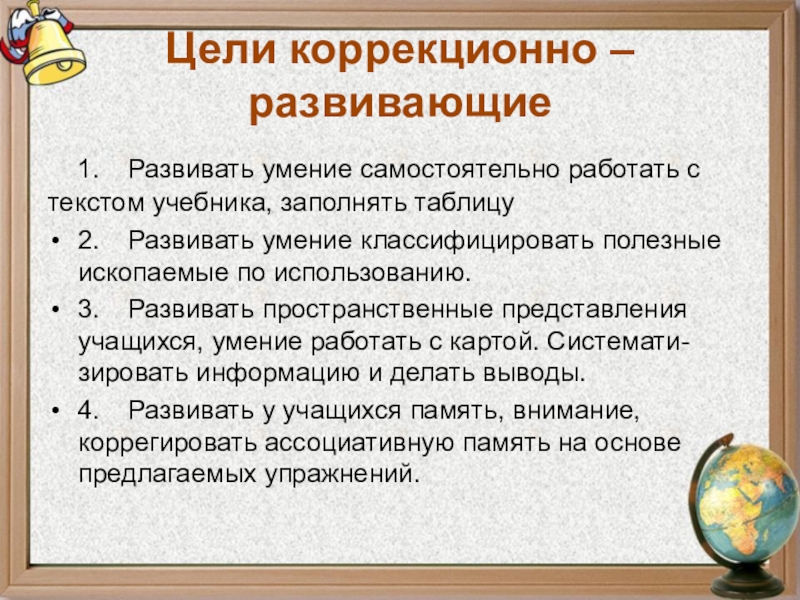 Цели коррекционно – развивающие

1. Развивать умение самостоятельно работать с текстом учебника, заполнять таблицу

• 2. Развивать умение классифицировать полезные ископаемые по использованию.

• 3. Развивать пространственные представления учащихся, умение работать с картой. Систематизировать информацию и делать выводы.

• 4. Развивать у учащихся память, внимание, коррегировать ассоциативную память на основе предлагаемых упражнений.